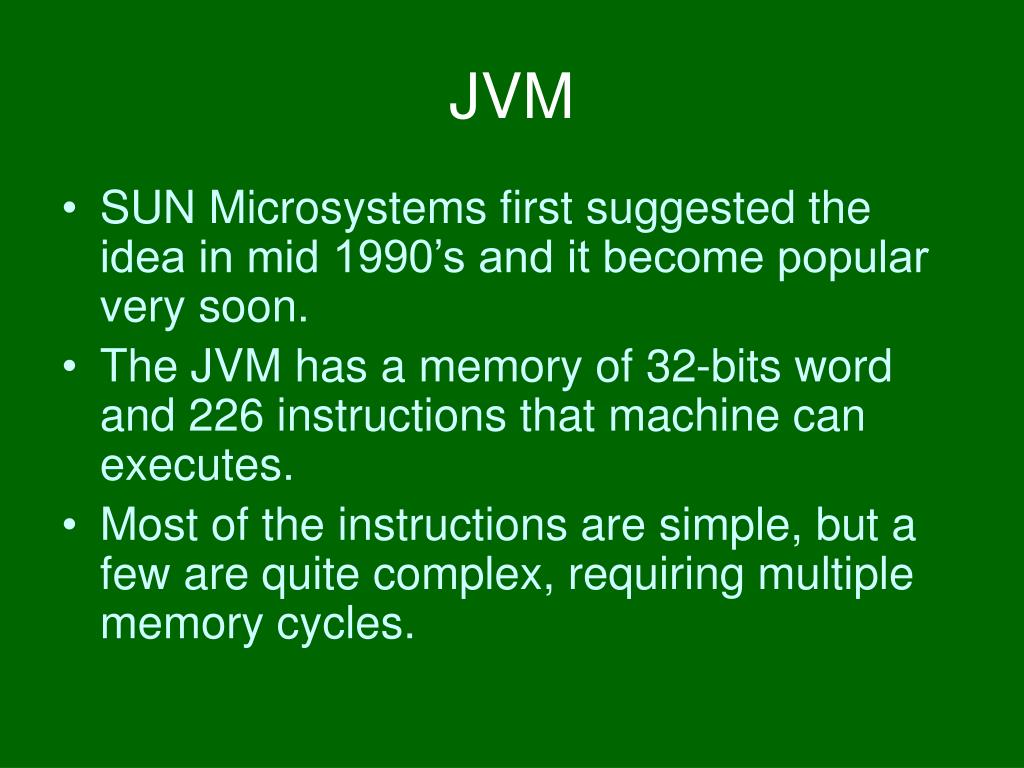 JVM

• SUN Microsystems first suggested the idea in mid 1990’s and it become popular very soon.
• The JVM has a memory of 32-bits word and 226 instructions that machine can executes.
• Most of the instructions are simple, but a few are quite complex, requiring multiple memory cycles.